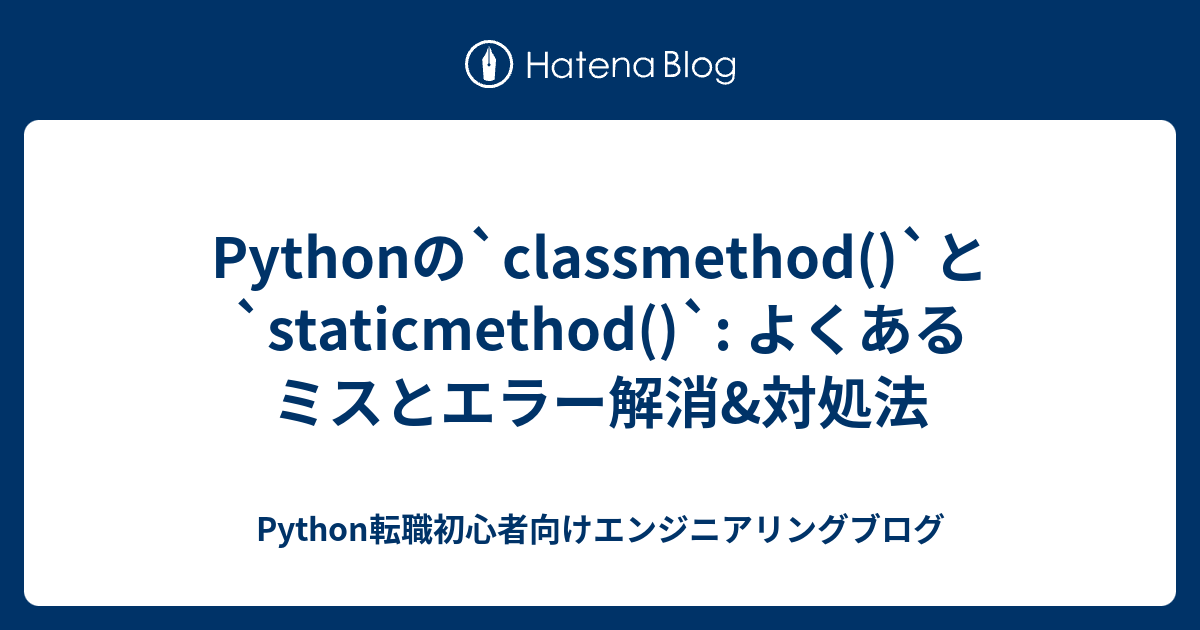 Hatena Blog

Pythonの`classmethod()`と`staticmethod()`: よくあるミスとエラー解消&対処法

Python転職初心者向けエンジニアリングブログ